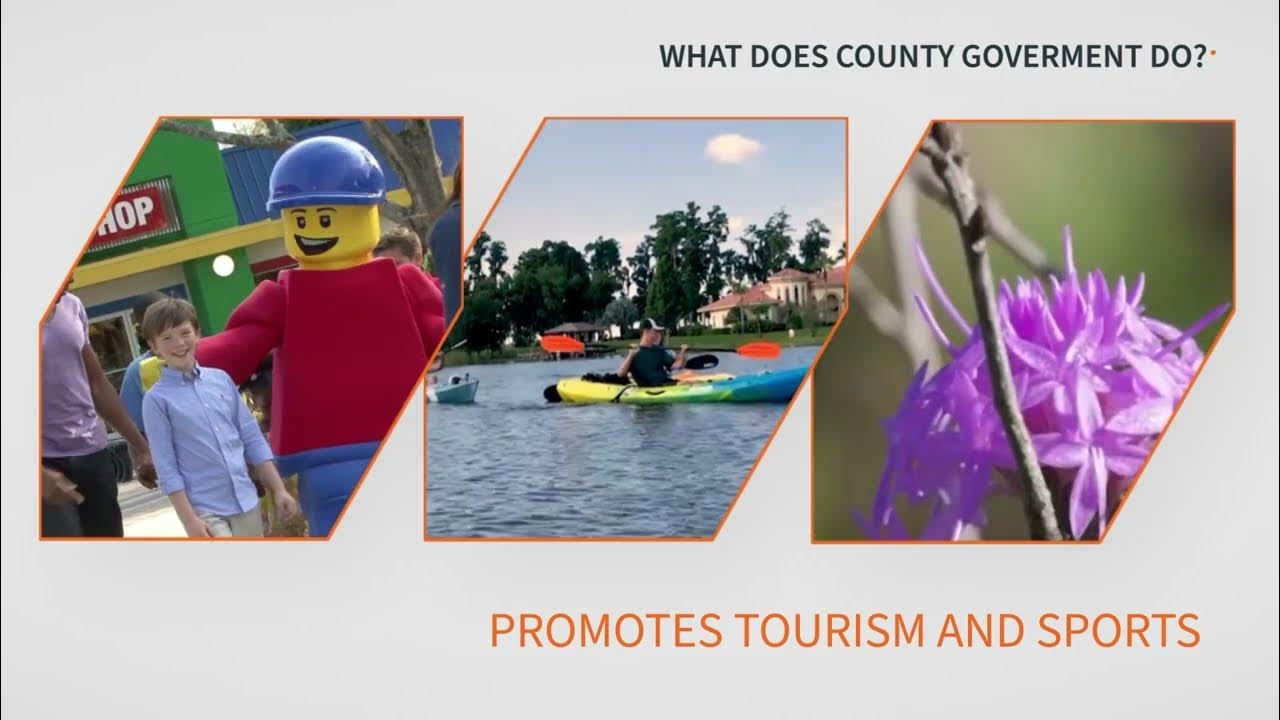 WHAT DOES COUNTY GOVERMENT DO?

HOP

PROMOTES TOURISM AND SPORTS